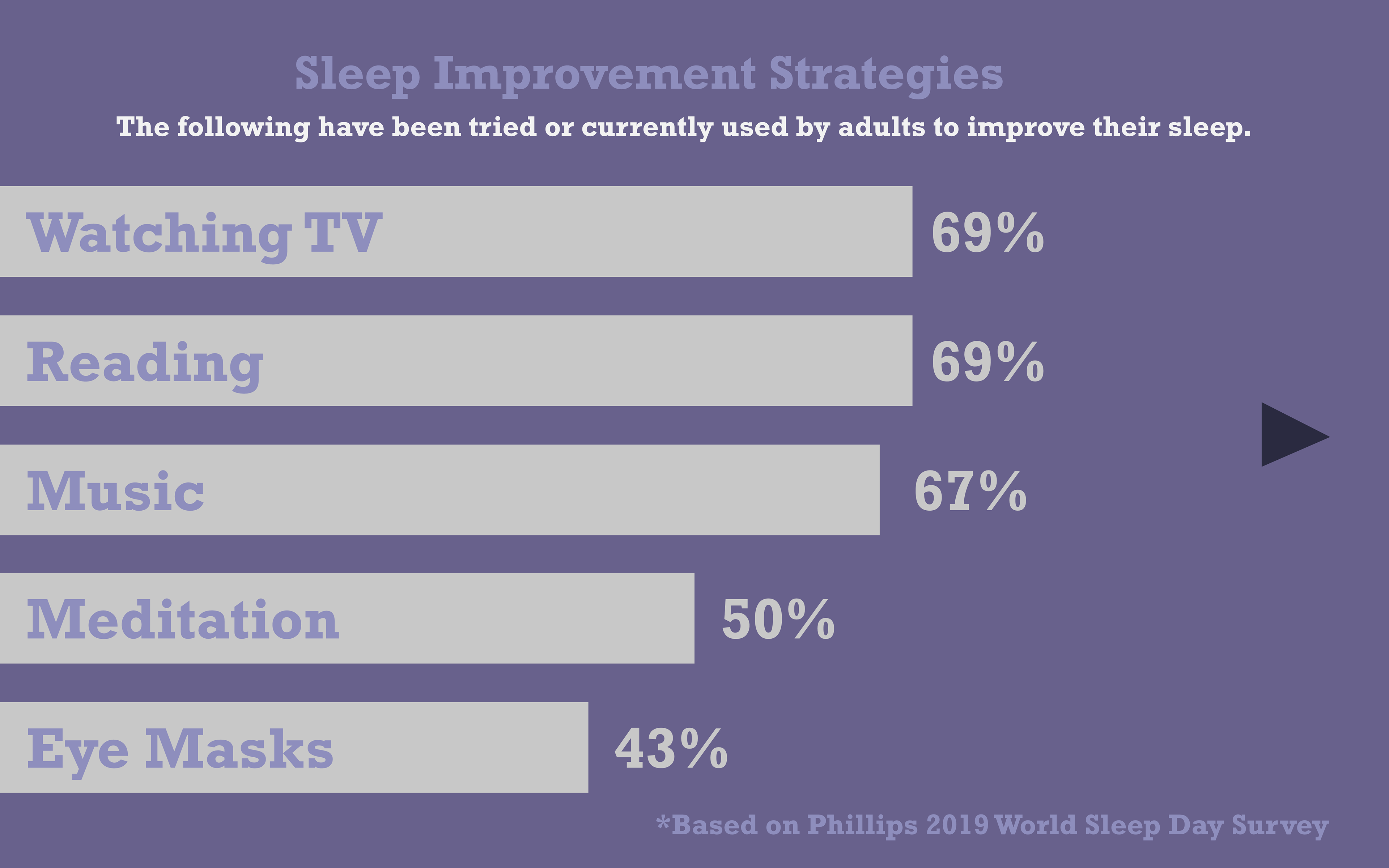 Sleep Improvement Strategies

The following have been tried or currently used by adults to improve their sleep.

Watching TV 69%

Reading 69%

Music 67%

Meditation 50%

Eye Masks 43%

*Based on Phillips 2019 World Sleep Day Survey